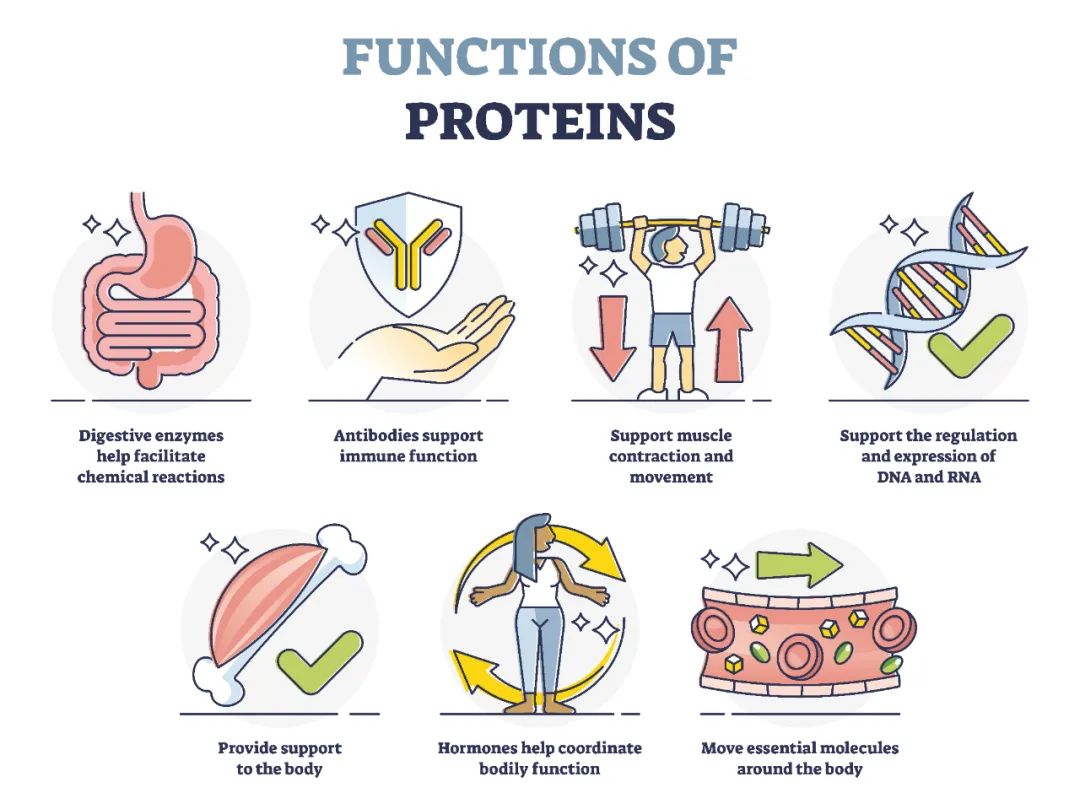 FUNCTIONS OF
PROTEINS

Digestive enzymes help facilitate chemical reactions

Antibodies support immune function

Support muscle contraction and movement

Support the regulation and expression of DNA and RNA

Provide support to the body

Hormones help coordinate bodily function

Move essential molecules around the body